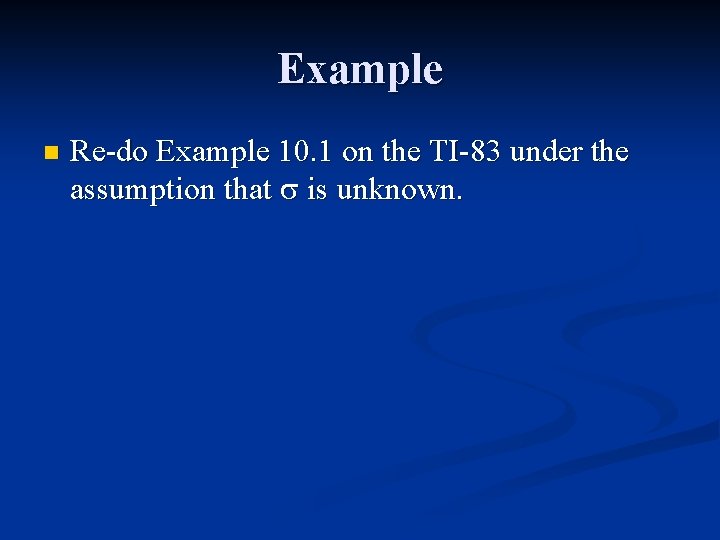 Example

Re-do Example 10.1 on the TI-83 under the assumption that $\sigma$ is unknown.